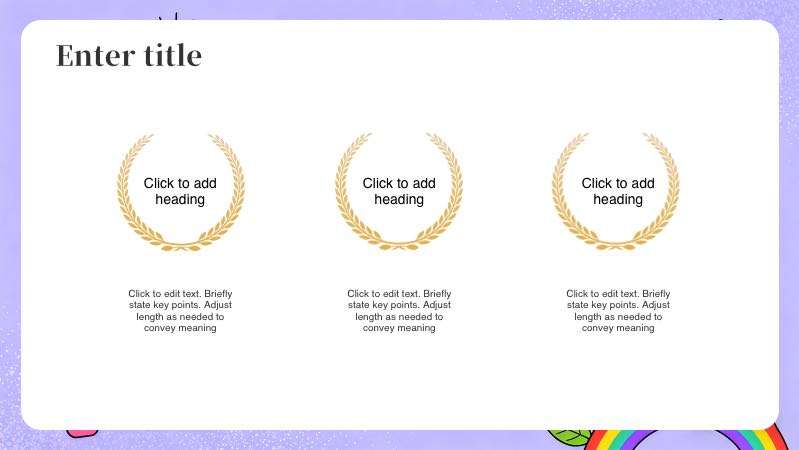 Enter title

Click to add heading

Click to edit text. Briefly state key points. Adjust length as needed to convey meaning

Click to add heading

Click to edit text. Briefly state key points. Adjust length as needed to convey meaning

Click to add heading

Click to edit text. Briefly state key points. Adjust length as needed to convey meaning